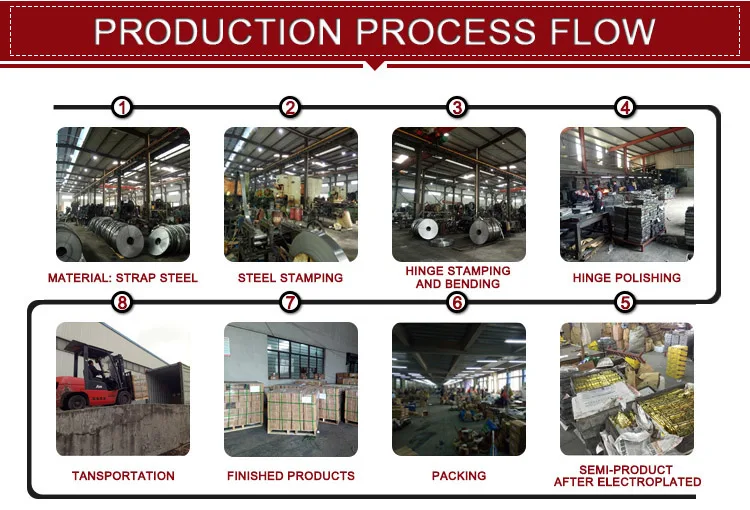 PRODUCTION PROCESS FLOW

1
MATERIAL: STRAP STEEL

2
STEEL STAMPING

3
HINGE STAMPING AND BENDING

4
HINGE POLISHING

8
TANSPORTATION

7
FINISHED PRODUCTS

6
PACKING

5
SEMI-PRODUCT AFTER ELECTROPLATED